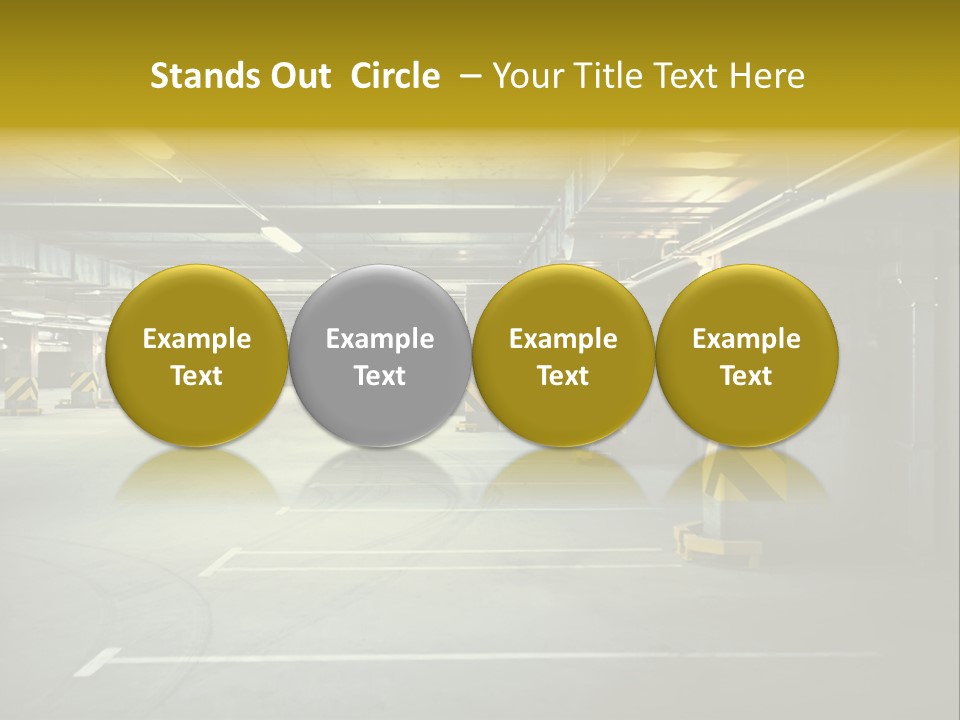 Stands Out Circle – Your Title Text Here

Example Text

Example Text

Example Text

Example Text